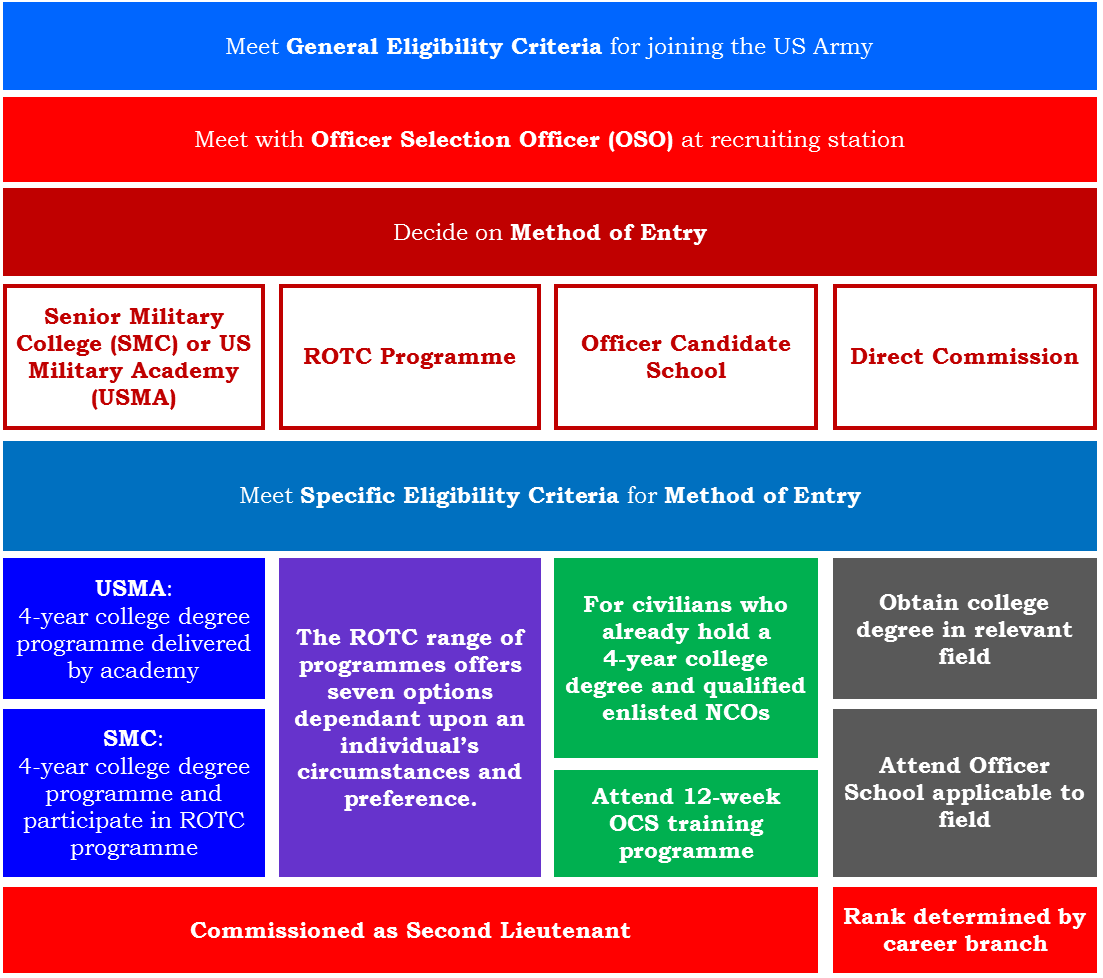 Meet General Eligibility Criteria for joining the US Army

Meet with Officer Selection Officer (OSO) at recruiting station

Decide on Method of Entry

Senior Military College (SMC) or US Military Academy (USMA)

ROTC Programme

Officer Candidate School

Direct Commission

Meet Specific Eligibility Criteria for Method of Entry

USMA: 4-year college degree programme delivered by academy

SMC: 4-year college degree programme and participate in ROTC programme

The ROTC range of programmes offers seven options dependant upon an individual's circumstances and preference.

For civilians who already hold a 4-year college degree and qualified enlisted NCOs

Attend 12-week OCS training programme

Obtain college degree in relevant field

Attend Officer School applicable to field

Commissioned as Second Lieutenant

Rank determined by career branch